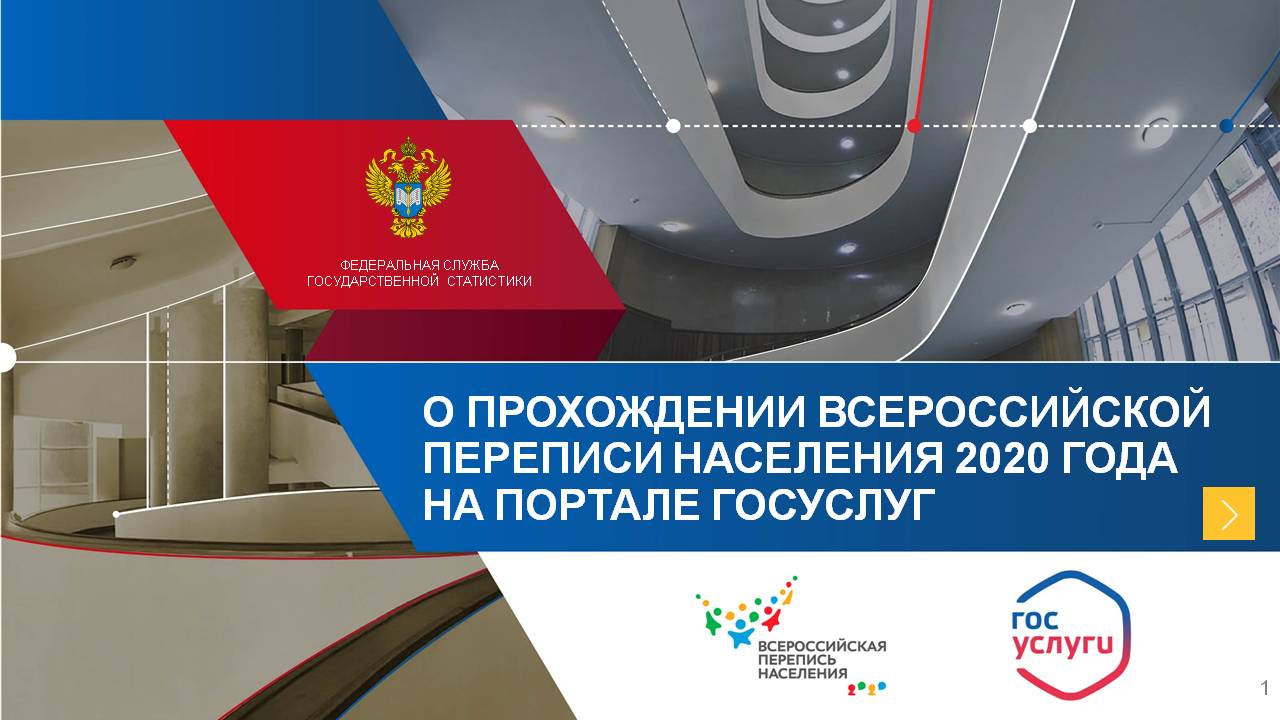 ФЕДЕРАЛЬНАЯ СЛУЖБА
ГОСУДАРСТВЕННОЙ СТАТИСТИКИ

О ПРОХОЖДЕНИИ ВСЕРОССИЙСКОЙ ПЕРЕПИСИ НАСЕЛЕНИЯ 2020 ГОДА НА ПОРТАЛЕ ГОСУСЛУГ

ВСЕРОССИЙСКАЯ
ПЕРЕПИСЬ
НАСЕЛЕНИЯ 2020

ГОС
УСЛУГИ

1